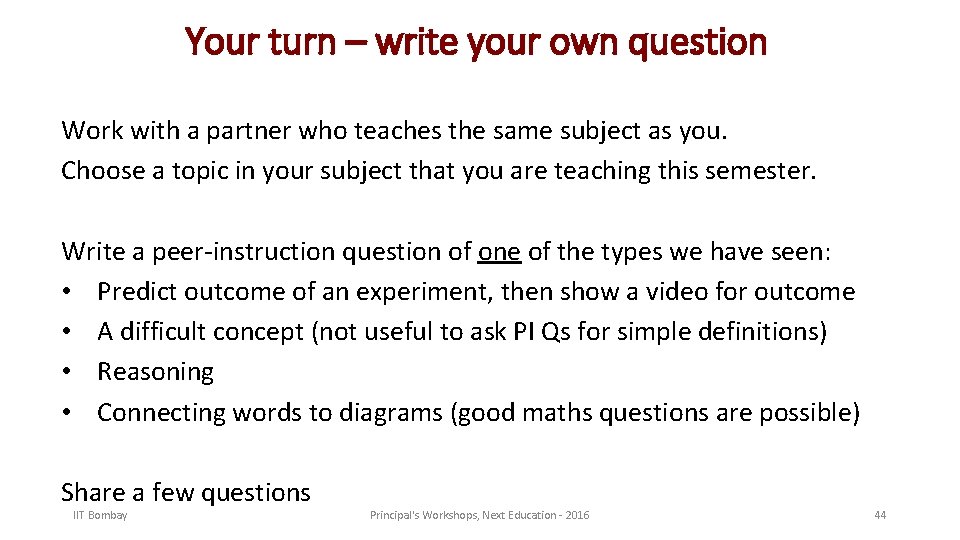 Your turn – write your own question

Work with a partner who teaches the same subject as you.
Choose a topic in your subject that you are teaching this semester.

Write a peer-instruction question of one of the types we have seen:
• Predict outcome of an experiment, then show a video for outcome
• A difficult concept (not useful to ask PI Qs for simple definitions)
• Reasoning
• Connecting words to diagrams (good maths questions are possible)

Share a few questions

IIT Bombay

Principal's Workshops, Next Education - 2016

44